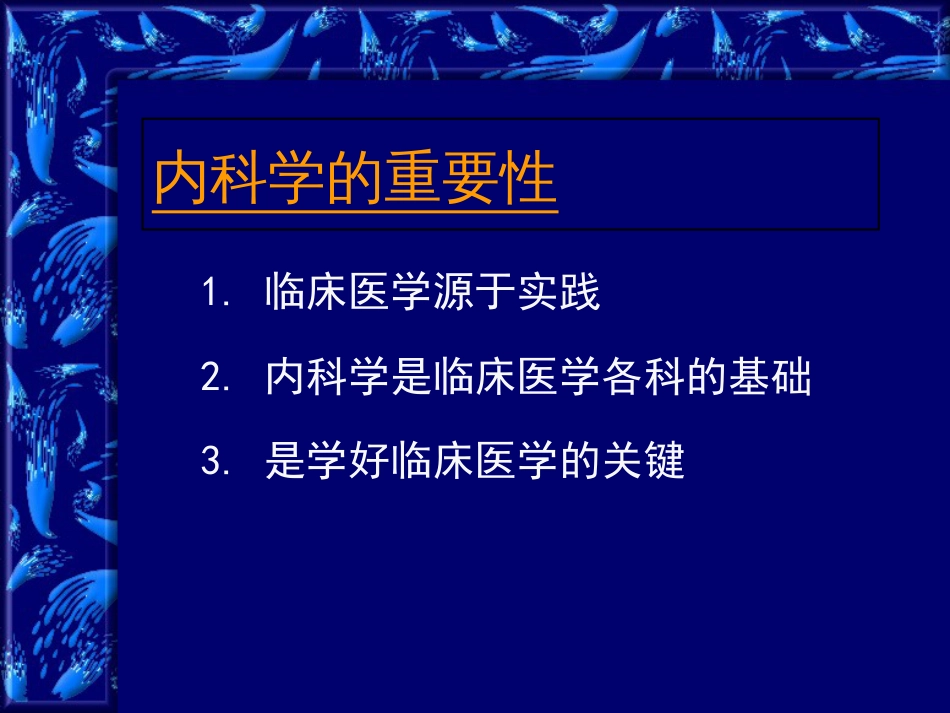 内科学的重要性

1. 临床医学源于实践

2. 内科学是临床医学各科的基础

3. 是学好临床医学的关键